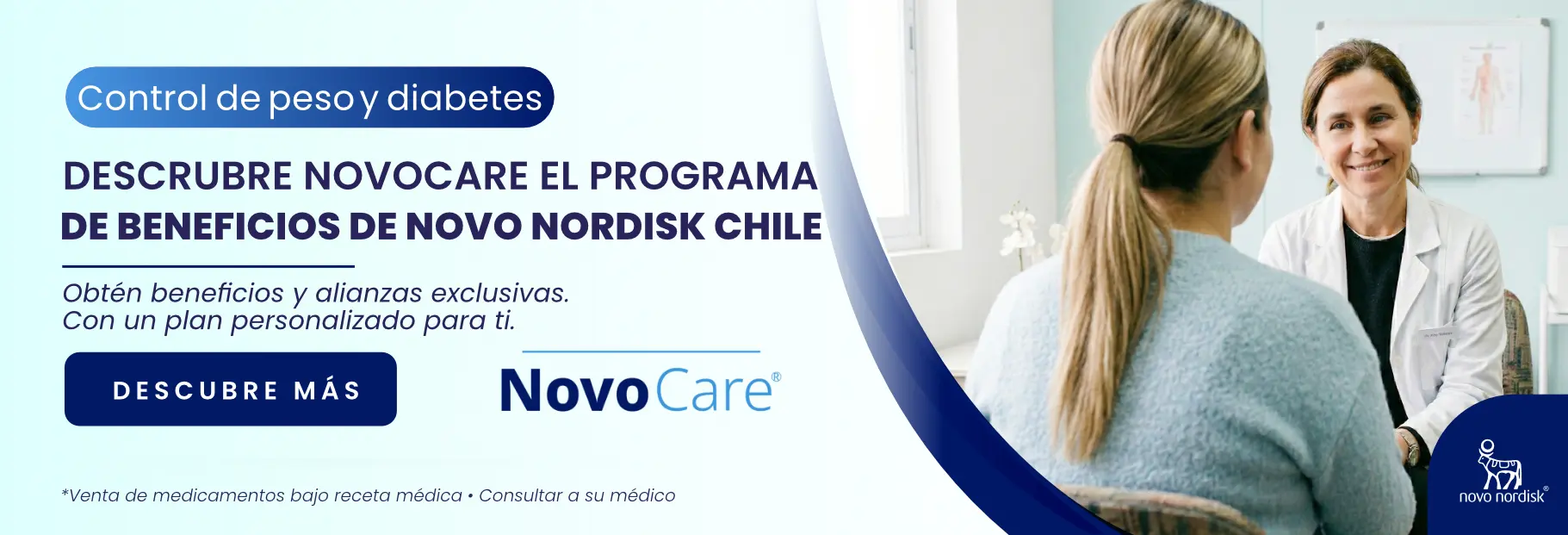 Control de peso y diabetes

DESCRUBRE NOVOCARE EL PROGRAMA DE BENEFICIOS DE NOVO NORDISK CHILE

Obtén beneficios y alianzas exclusivas.
Con un plan personalizado para ti.

DESCUBRE MÁS

NovoCare®

*Venta de medicamentos bajo receta médica • Consultar a su médico

novo nordisk®